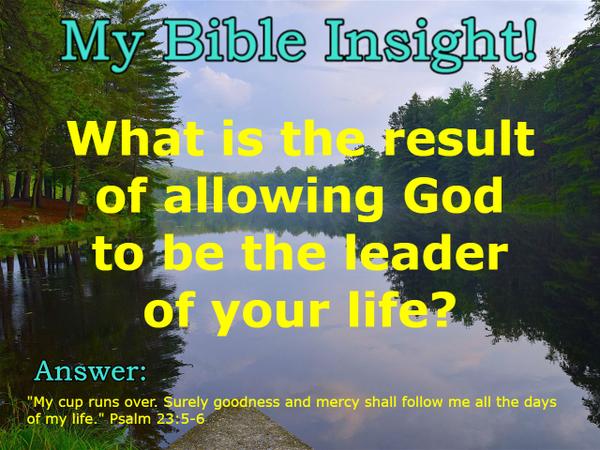 My Bible Insight!

What is the result of allowing God to be the leader of your life?

Answer:

"My cup runs over. Surely goodness and mercy shall follow me all the days of my life." Psalm 23:5-6